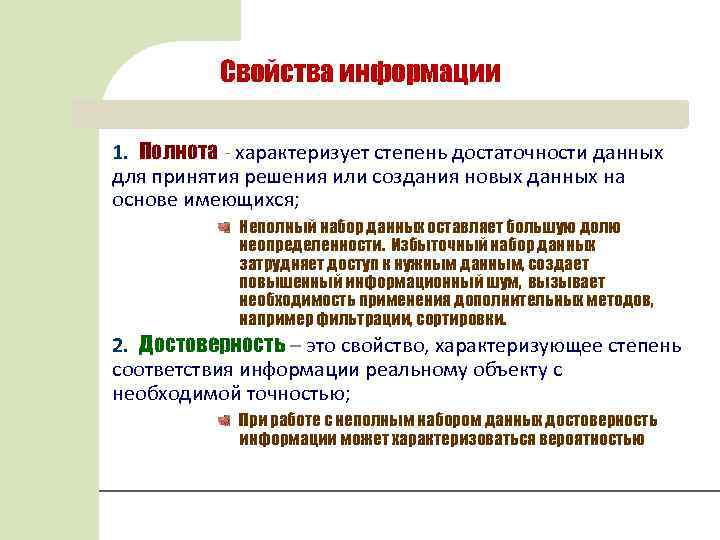 Свойства информации

1. Полнота - характеризует степень достаточности данных для принятия решения или создания новых данных на основе имеющихся;

Неполный набор данных оставляет большую долю неопределенности. Избыточный набор данных затрудняет доступ к нужным данным, создает повышенный информационный шум, вызывает необходимость применения дополнительных методов, например фильтрации, сортировки.

2. Достоверность – это свойство, характеризующее степень соответствия информации реальному объекту с необходимой точностью;

При работе с неполным набором данных достоверность информации может характеризоваться вероятностью